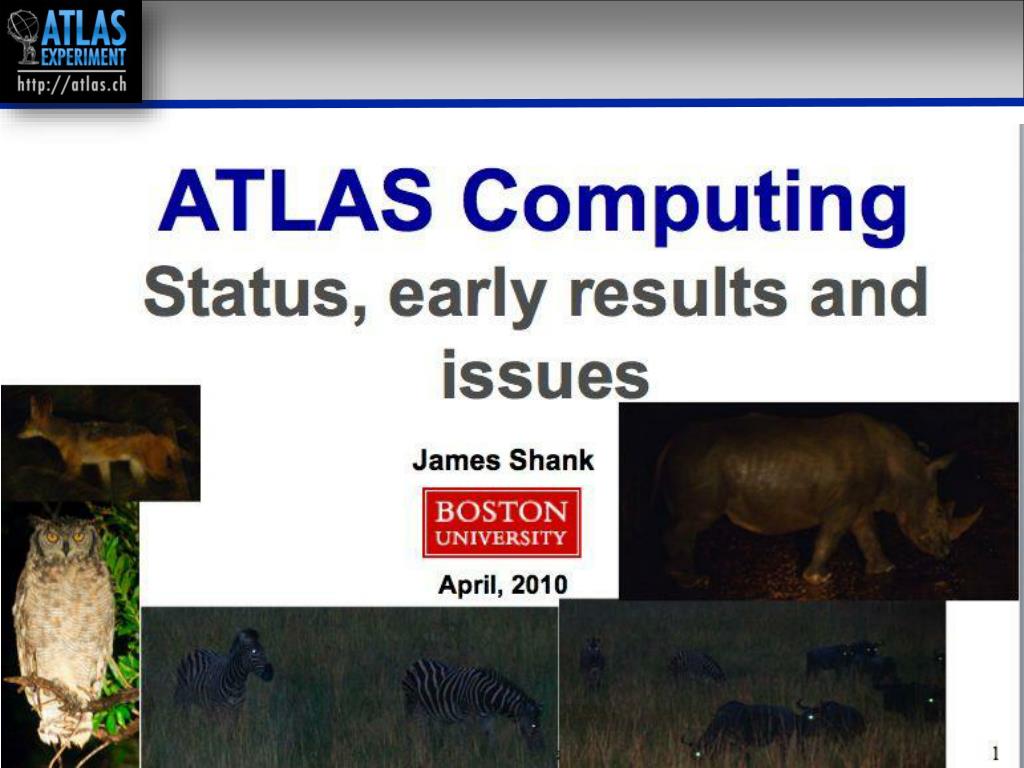 ATLAS EXPERIMENT
http://atlas.ch

ATLAS Computing
Status, early results and issues

James Shank

BOSTON UNIVERSITY

April, 2010

1